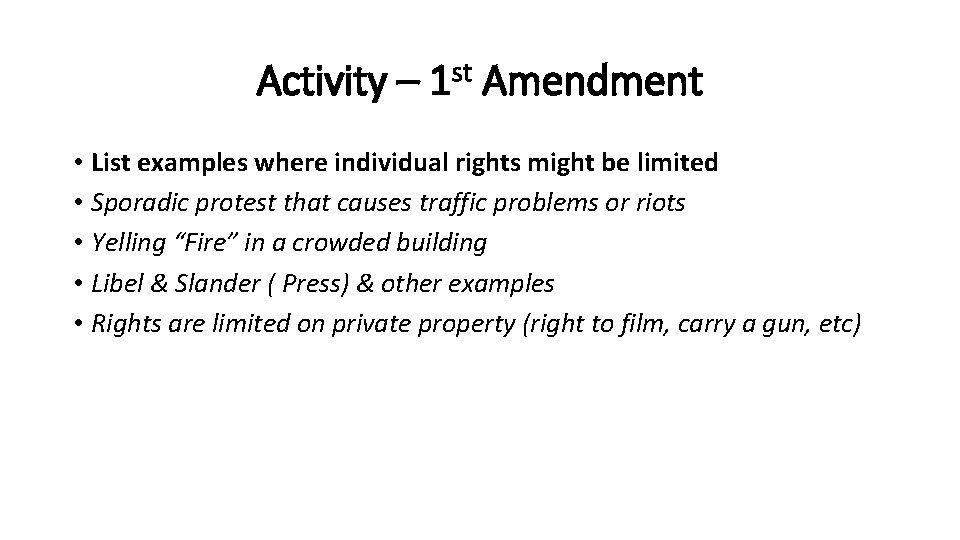 Activity – 1st Amendment

• List examples where individual rights might be limited
• Sporadic protest that causes traffic problems or riots
• Yelling “Fire” in a crowded building
• Libel & Slander ( Press) & other examples
• Rights are limited on private property (right to film, carry a gun, etc)